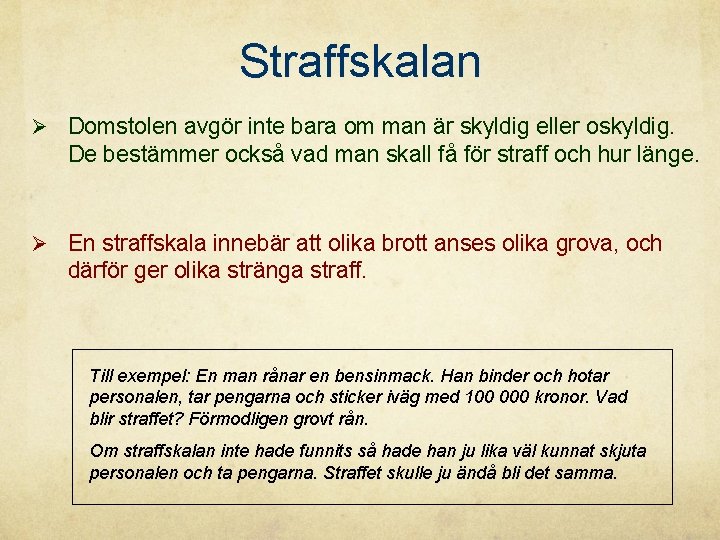 Straffskalan

➢ Domstolen avgör inte bara om man är skyldig eller oskyldig. De bestämmer också vad man skall få för straff och hur länge.

➢ En straffskala innebär att olika brott anses olika grova, och därför ger olika stränga straff.

Till exempel: En man rånar en bensinmack. Han binder och hotar personalen, tar pengarna och sticker iväg med 100 000 kronor. Vad blir straffet? Förmodligen grovt rån.

Om straffskalan inte hade funnits så hade han ju lika väl kunnat skjuta personalen och ta pengarna. Straffet skulle ju ändå bli det samma.